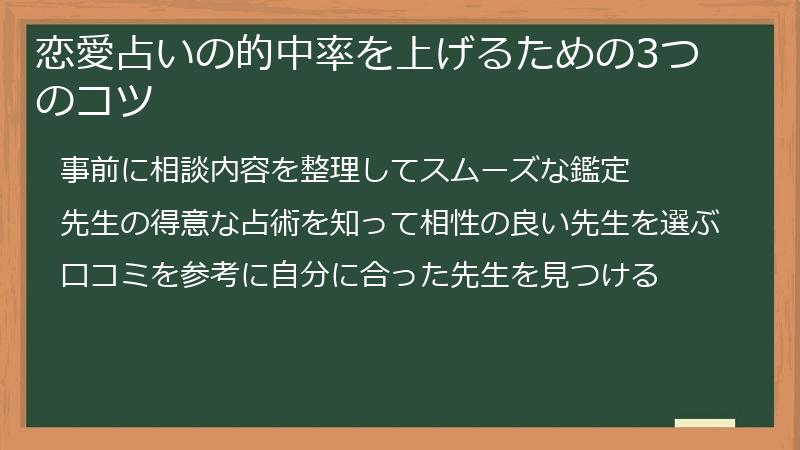 恋愛占いの的中率を上げるための3つのコツ

事前に相談内容を整理してスムーズな鑑定

先生の得意な占術を知って相性の良い先生を選ぶ

口コミを参考に自分に合った先生を見つける